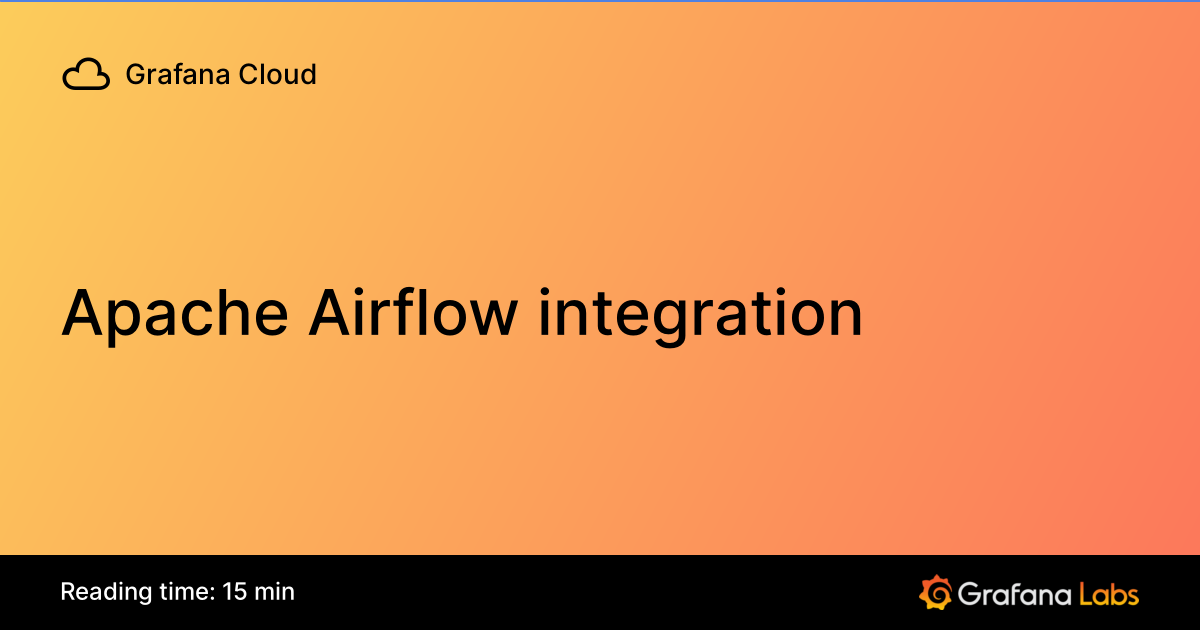 Grafana Cloud

Apache Airflow integration

Reading time: 15 min

Grafana Labs